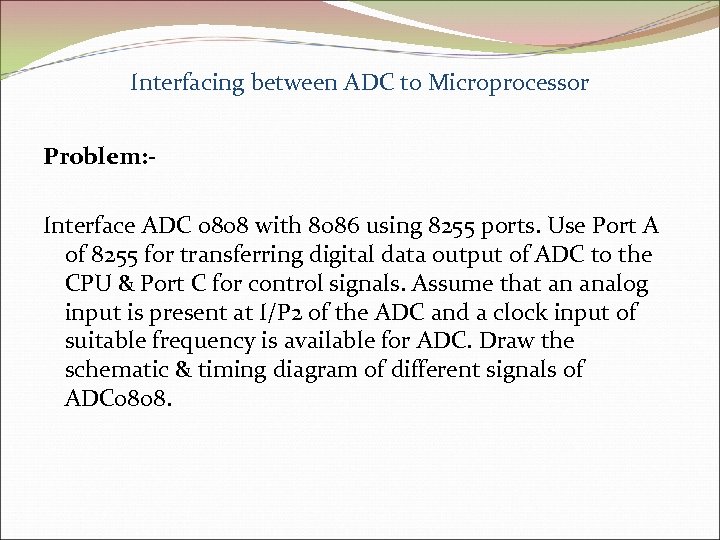 Interfacing between ADC to Microprocessor

Problem:-

Interface ADC 0808 with 8086 using 8255 ports. Use Port A of 8255 for transferring digital data output of ADC to the CPU & Port C for control signals. Assume that an analog input is present at I/P2 of the ADC and a clock input of suitable frequency is available for ADC. Draw the schematic & timing diagram of different signals of ADC0808.